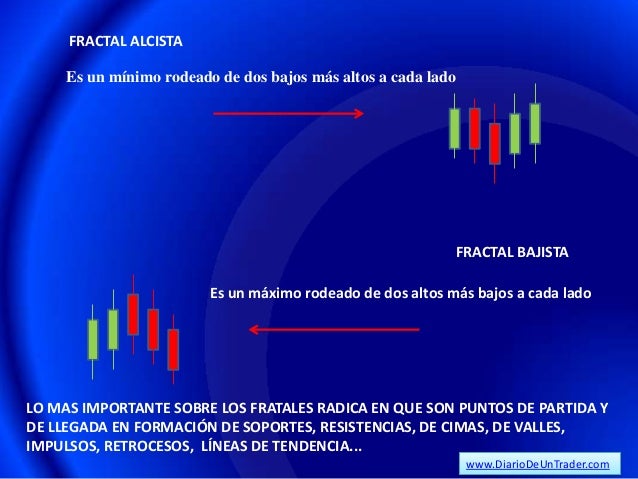 FRACTAL ALCISTA

Es un mínimo rodeado de dos bajos más altos a cada lado

FRACTAL BAJISTA

Es un máximo rodeado de dos altos más bajos a cada lado

LO MAS IMPORTANTE SOBRE LOS FRATALES RADICA EN QUE SON PUNTOS DE PARTIDA Y DE LLEGADA EN FORMACIÓN DE SOPORTES, RESISTENCIAS, DE CIMAS, DE VALLES, IMPULSOS, RETROCESOS, LÍNEAS DE TENDENCIA...

www.DiarioDeUnTrader.com